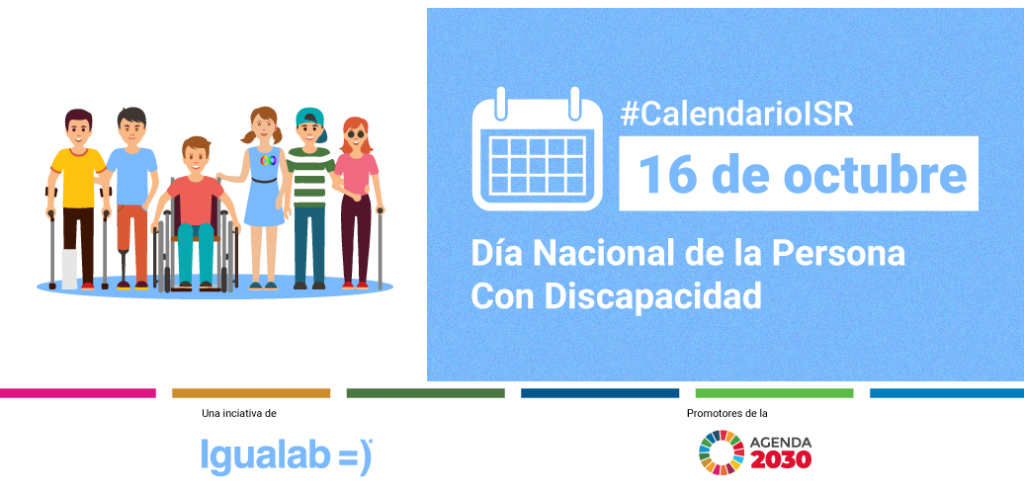 #CalendarioISR

16 de octubre

Día Nacional de la Persona Con Discapacidad

Una inciativa de

Igualab =)

Promotores de la

AGENDA 2030